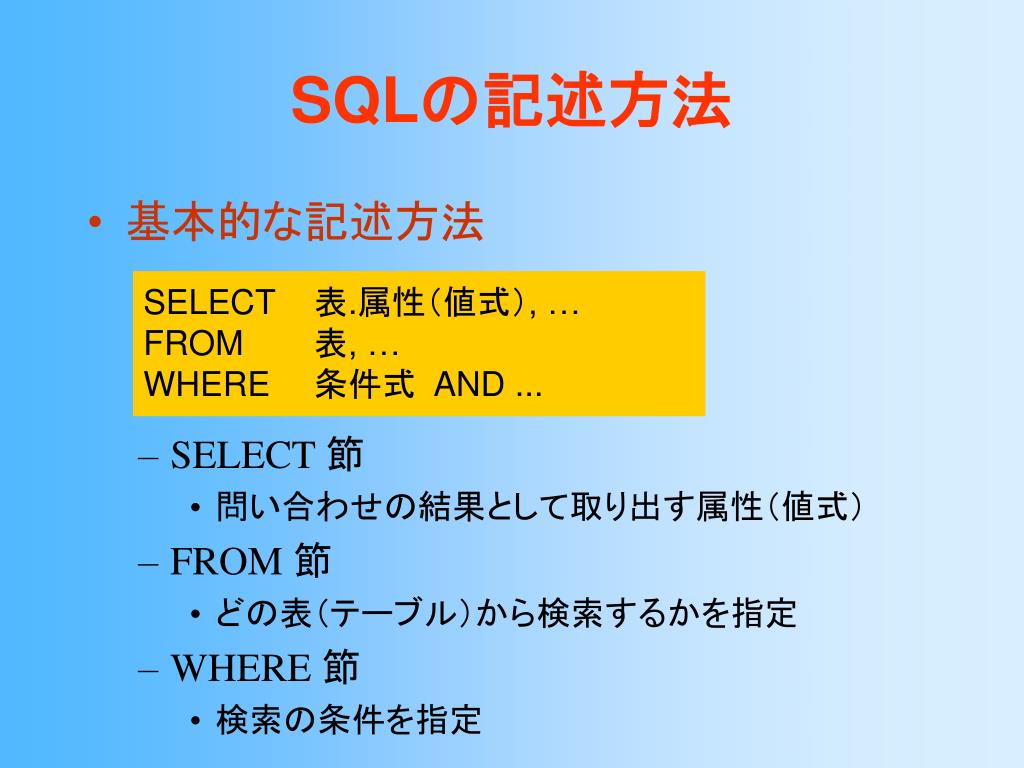 SQLの記述方法

• 基本的な記述方法

SELECT　表.属性（値式）, …
FROM　表, …
WHERE　条件式 AND ...

– SELECT 節
• 問い合わせの結果として取り出す属性（値式）
– FROM 節
• どの表（テーブル）から検索するかを指定
– WHERE 節
• 検索の条件を指定